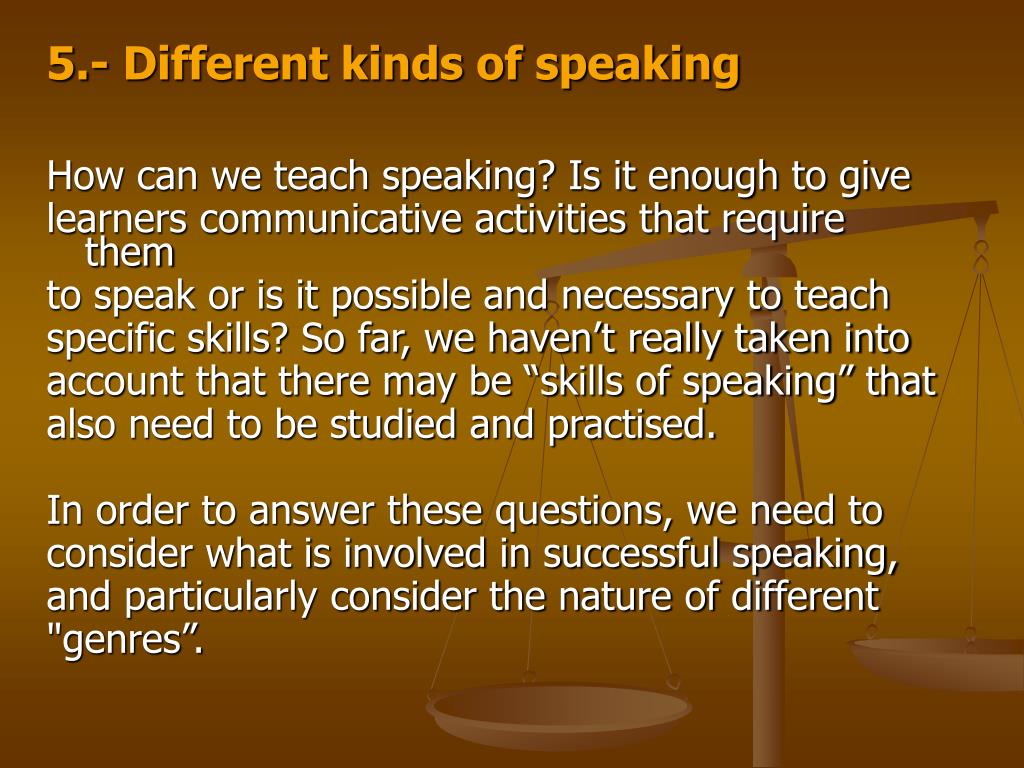 5.- Different kinds of speaking

How can we teach speaking? Is it enough to give learners communicative activities that require them to speak or is it possible and necessary to teach specific skills? So far, we haven’t really taken into account that there may be “skills of speaking” that also need to be studied and practised.

In order to answer these questions, we need to consider what is involved in successful speaking, and particularly consider the nature of different "genres”.